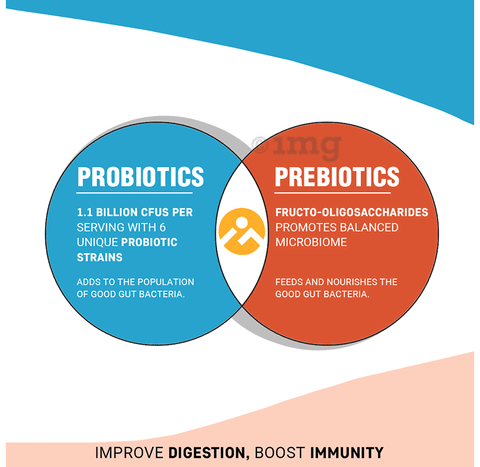 ©1mg

PROBIOTICS

1.1 BILLION CFUS PER SERVING WITH 6 UNIQUE PROBIOTIC STRAINS

ADDS TO THE POPULATION OF GOOD GUT BACTERIA.

PREBIOTICS

FRUCTO-OLIGOSACCHARIDES PROMOTES BALANCED MICROBIOME

FEEDS AND NOURISHES THE GOOD GUT BACTERIA.

IMPROVE DIGESTION, BOOST IMMUNITY